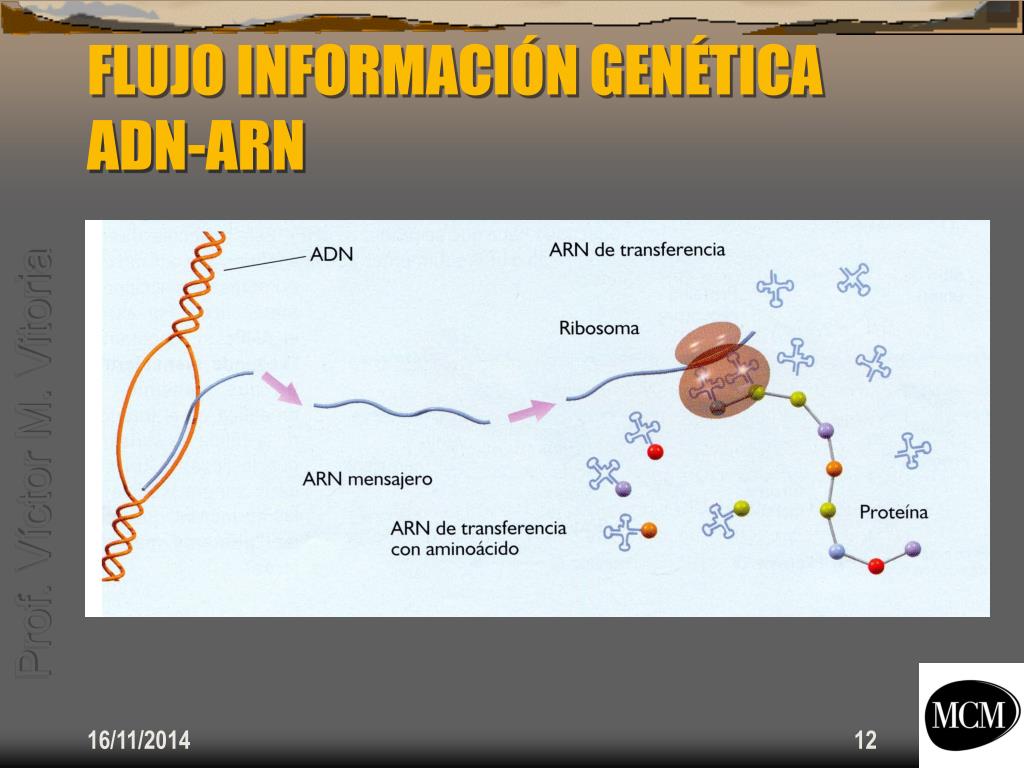 FLUJO INFORMACIÓN GENÉTICA ADN-ARN

Prof. Víctor M. Vitoria

ADN

ARN de transferencia

Ribosoma

ARN mensajero

ARN de transferencia con aminoácido

Proteína

16/11/2014

12

MCM